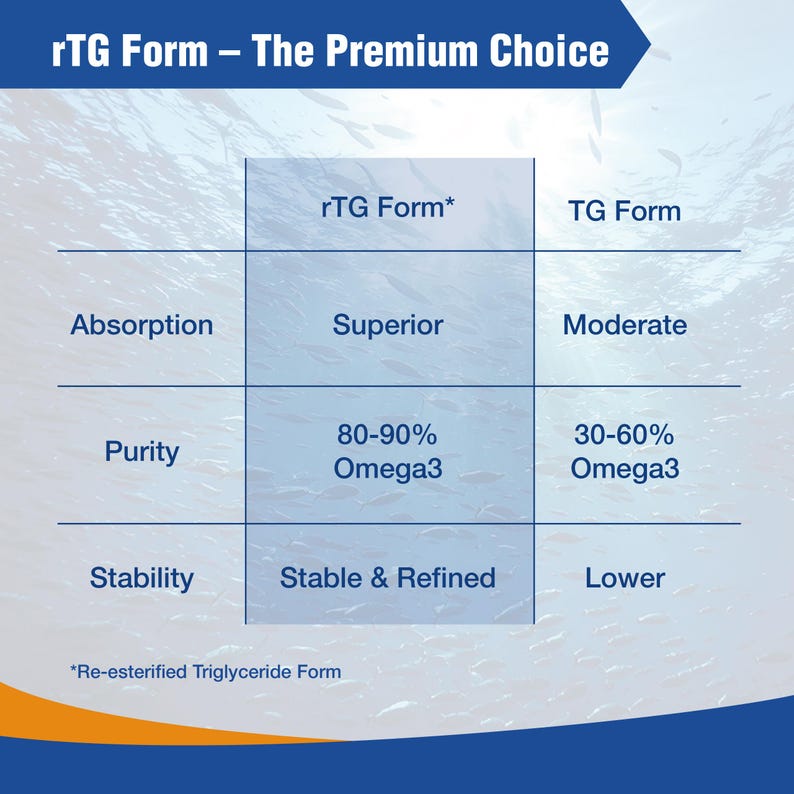 rTG Form – The Premium Choice

| | rTG Form* | TG Form |
|---|---|---|
| Absorption | Superior | Moderate |
| Purity | 80-90% Omega3 | 30-60% Omega3 |
| Stability | Stable & Refined | Lower |

*Re-esterified Triglyceride Form